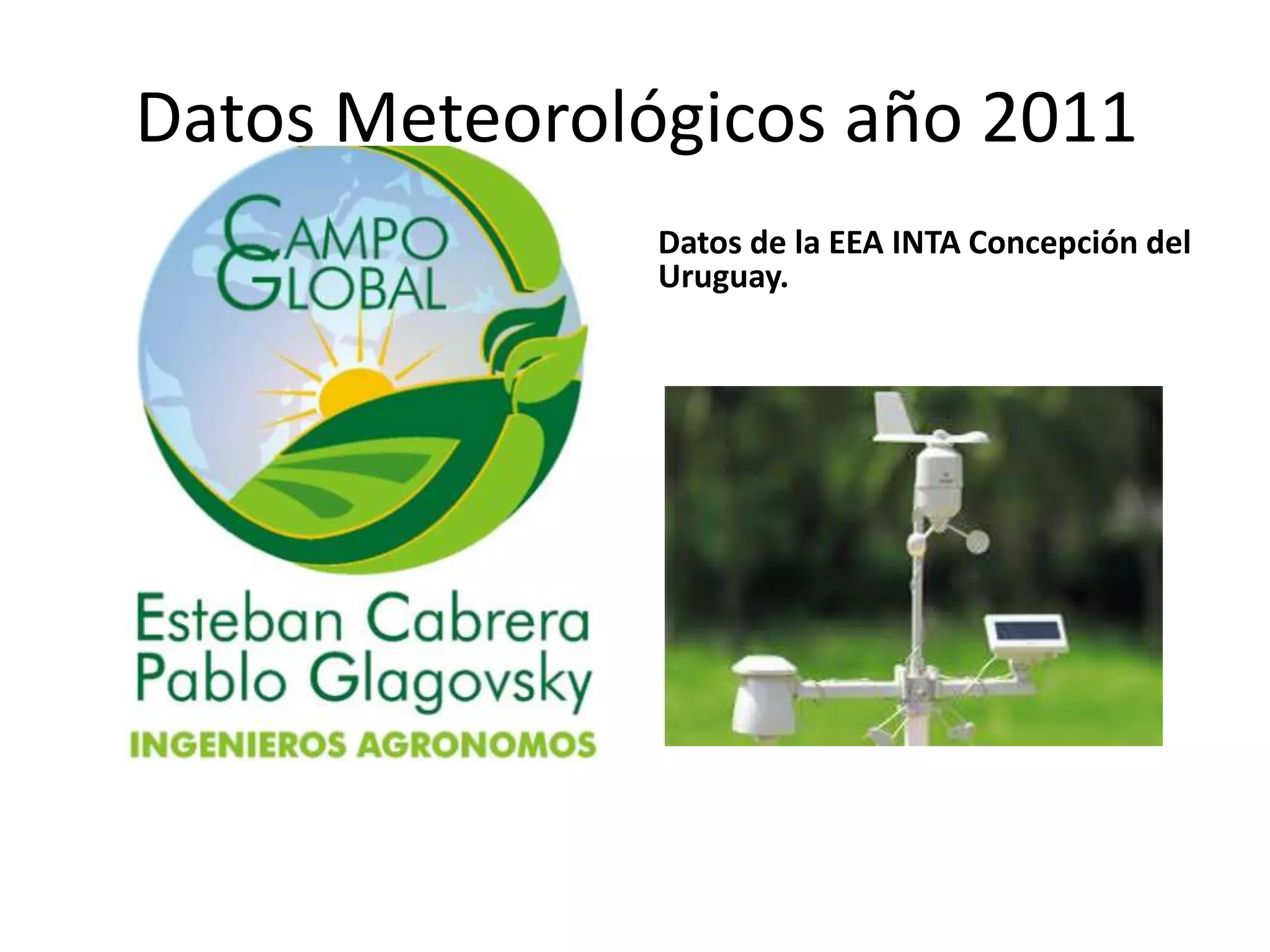 Datos Meteorológicos año 2011

CAMPO GLOBAL

Esteban Cabrera
Pablo Glagovsky
INGENIEROS AGRONOMOS

Datos de la EEA INTA Concepción del Uruguay.